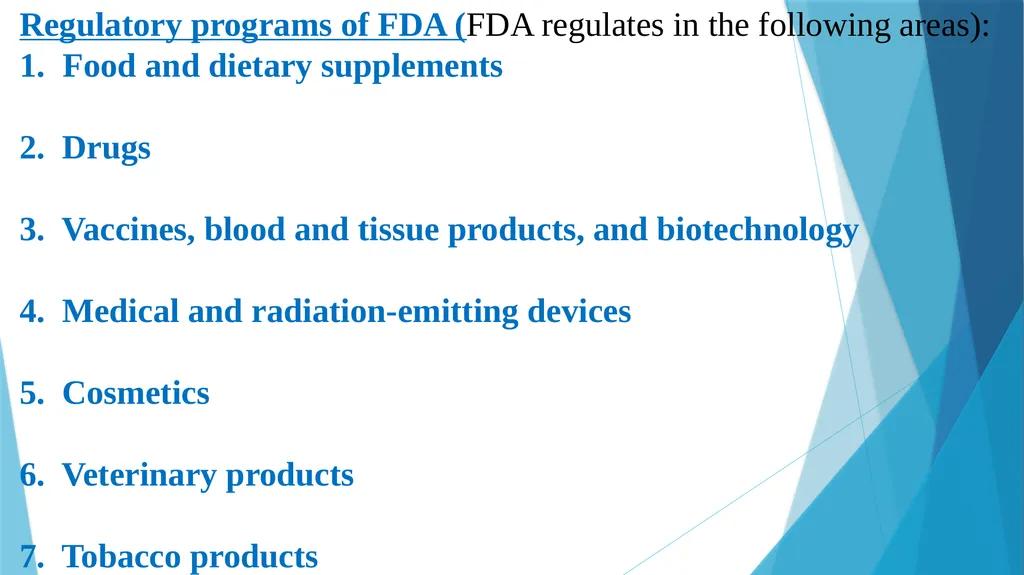 Regulatory programs of FDA (FDA regulates in the following areas):
1. Food and dietary supplements

2. Drugs

3. Vaccines, blood and tissue products, and biotechnology

4. Medical and radiation-emitting devices

5. Cosmetics

6. Veterinary products

7. Tobacco products